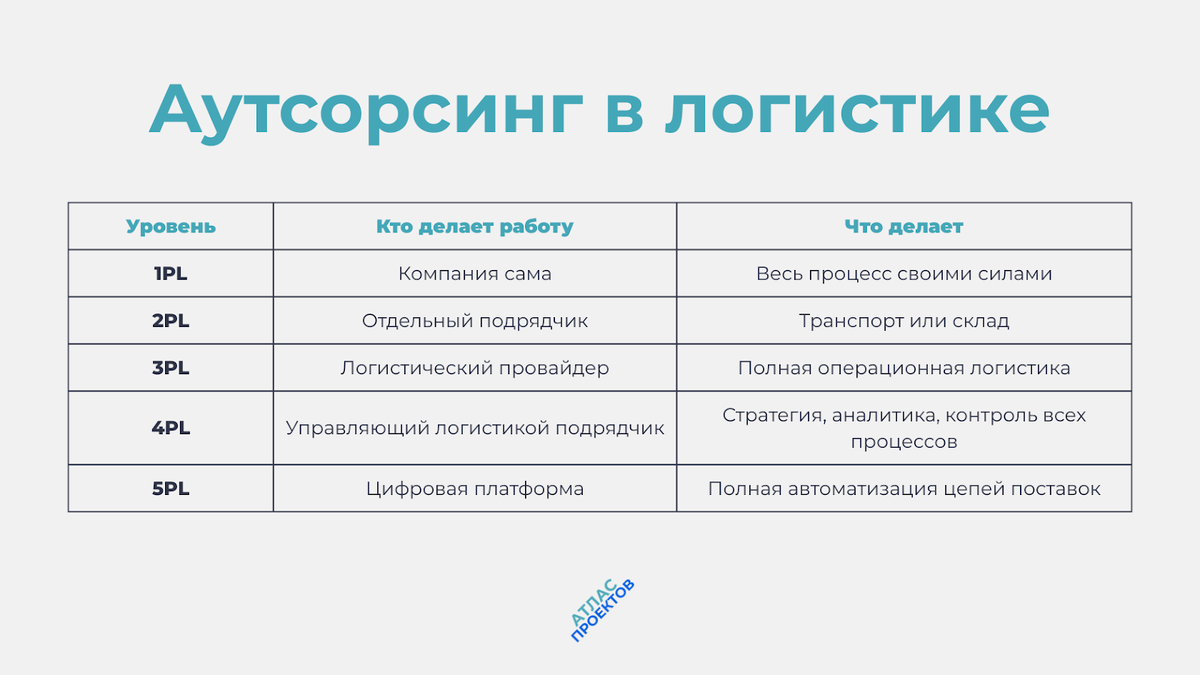 Аутсорсинг в логистике

| Уровень | Кто делает работу | Что делает |
|---|---|---|
| 1PL | Компания сама | Весь процесс своими силами |
| 2PL | Отдельный подрядчик | Транспорт или склад |
| 3PL | Логистический провайдер | Полная операционная логистика |
| 4PL | Управляющий логистикой подрядчик | Стратегия, аналитика, контроль всех процессов |
| 5PL | Цифровая платформа | Полная автоматизация цепей поставок |

АТЛАС ПРОЕКТОВ